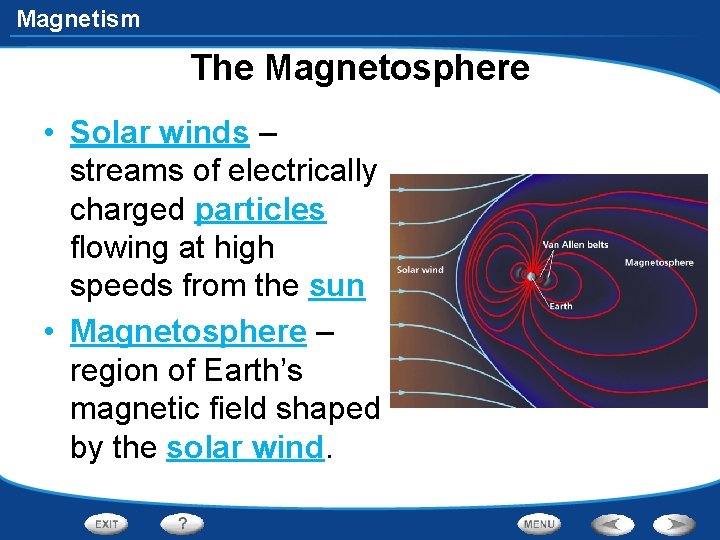 Magnetism

The Magnetosphere

• Solar winds – streams of electrically charged particles flowing at high speeds from the sun

• Magnetosphere – region of Earth's magnetic field shaped by the solar wind.

Solar wind

Van Allen belts

Magnetosphere

Earth

EXIT

?

MENU